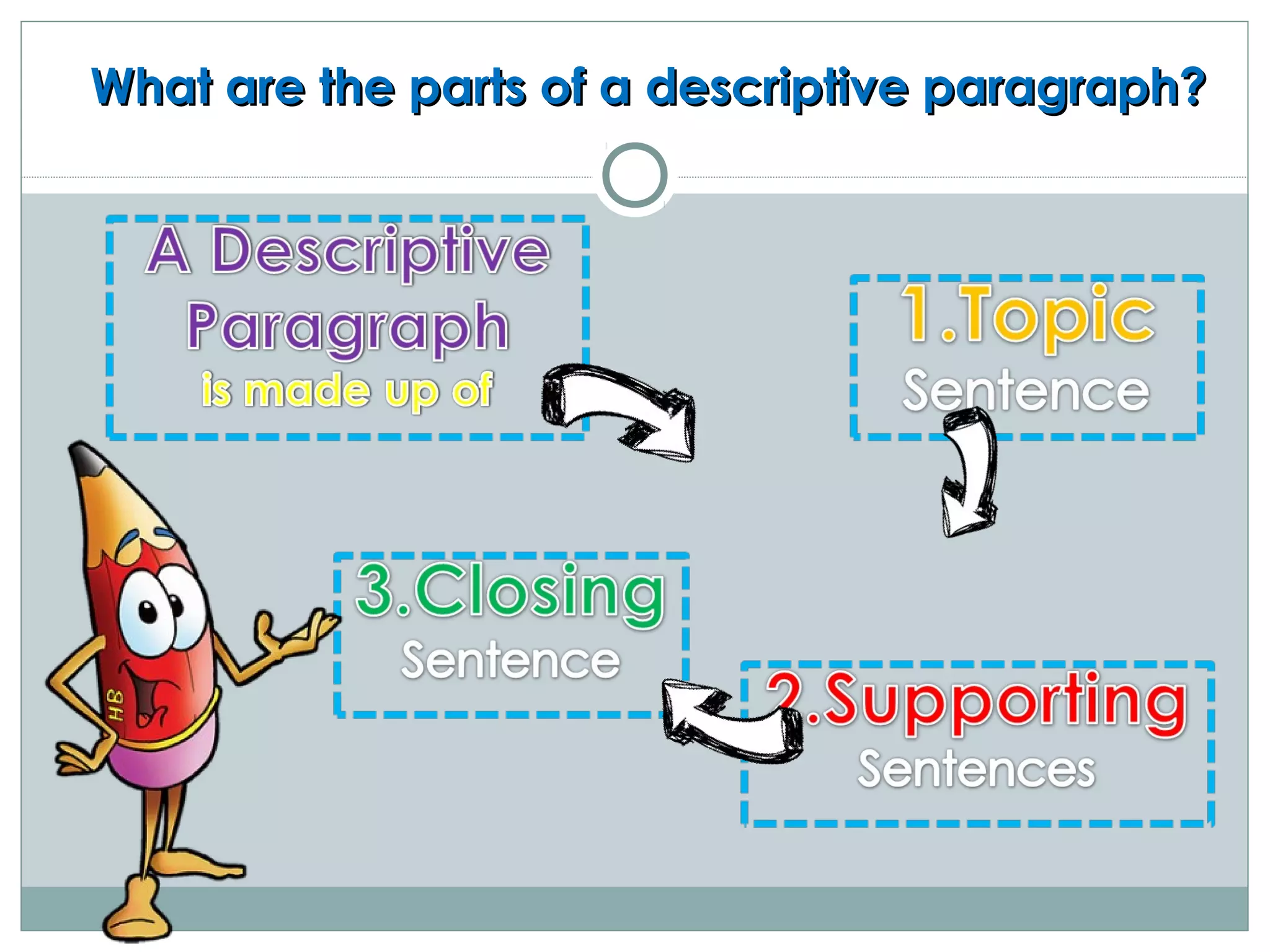 What are the parts of a descriptive paragraph?

A Descriptive Paragraph is made up of

1.Topic Sentence

2.Supporting Sentences

3.Closing Sentence

HB